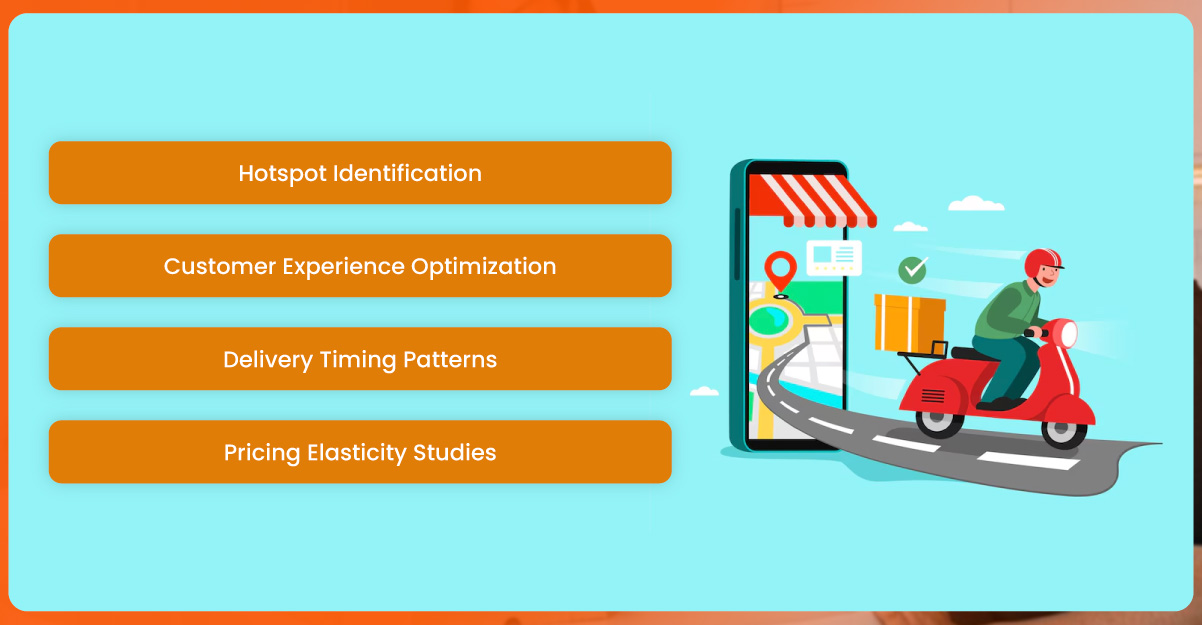 Hotspot Identification

Customer Experience Optimization

Delivery Timing Patterns

Pricing Elasticity Studies